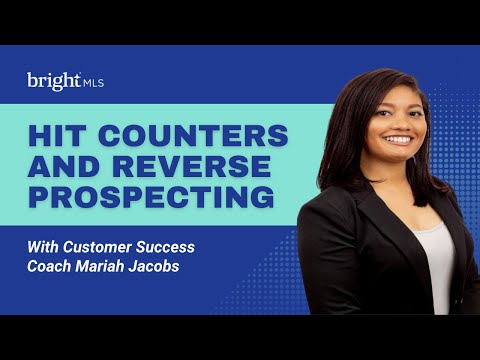 bright MLS

HIT COUNTERS AND REVERSE PROSPECTING

With Customer Success Coach Mariah Jacobs